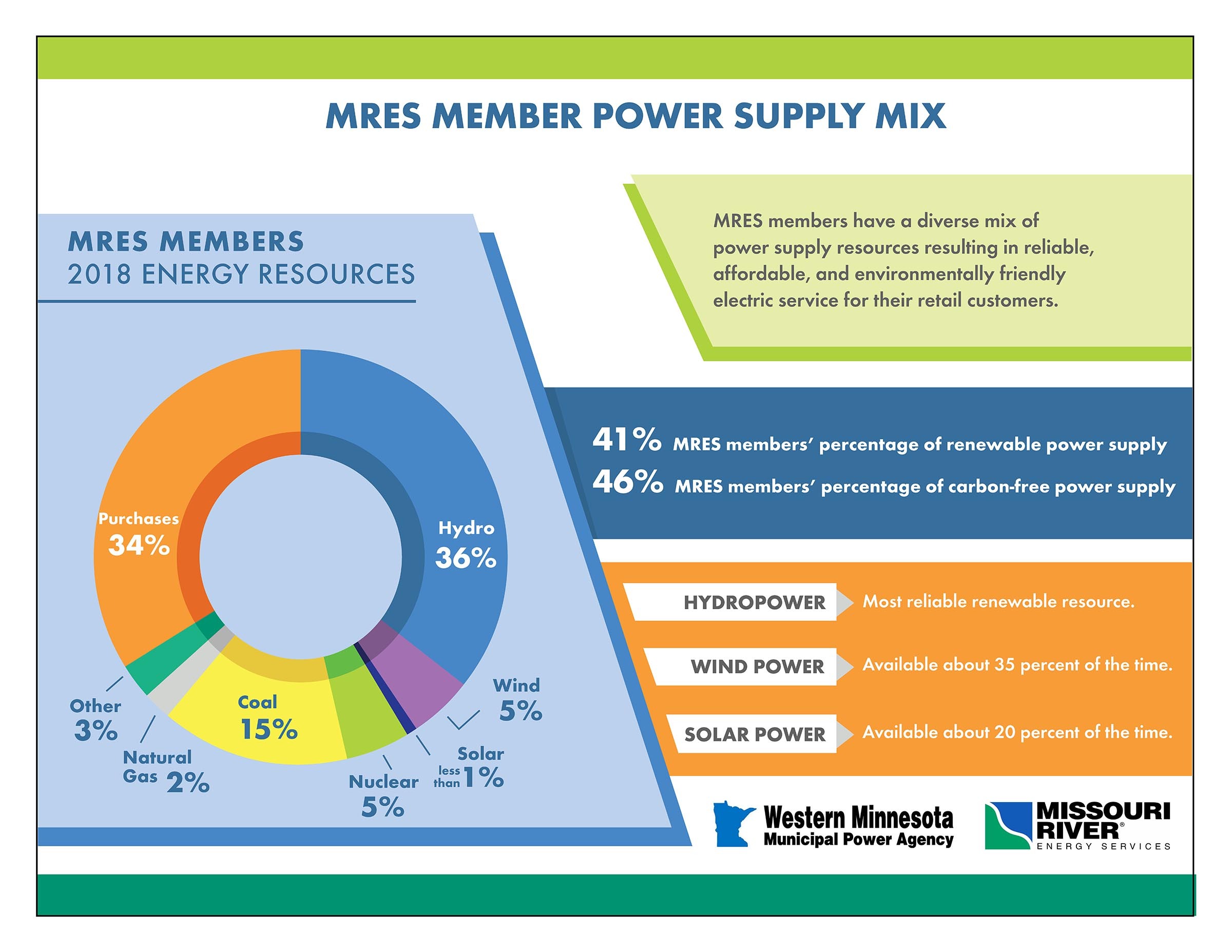 MRES MEMBER POWER SUPPLY MIX

MRES MEMBERS
2018 ENERGY RESOURCES

Purchases 34%

Hydro 36%

Wind 5%

Solar less than 1%

Nuclear 5%

Coal 15%

Natural Gas 2%

Other 3%

MRES members have a diverse mix of power supply resources resulting in reliable, affordable, and environmentally friendly electric service for their retail customers.

41% MRES members' percentage of renewable power supply

46% MRES members' percentage of carbon-free power supply

HYDROPOWER Most reliable renewable resource.

WIND POWER Available about 35 percent of the time.

SOLAR POWER Available about 20 percent of the time.

Western Minnesota Municipal Power Agency

MISSOURI RIVER® ENERGY SERVICES